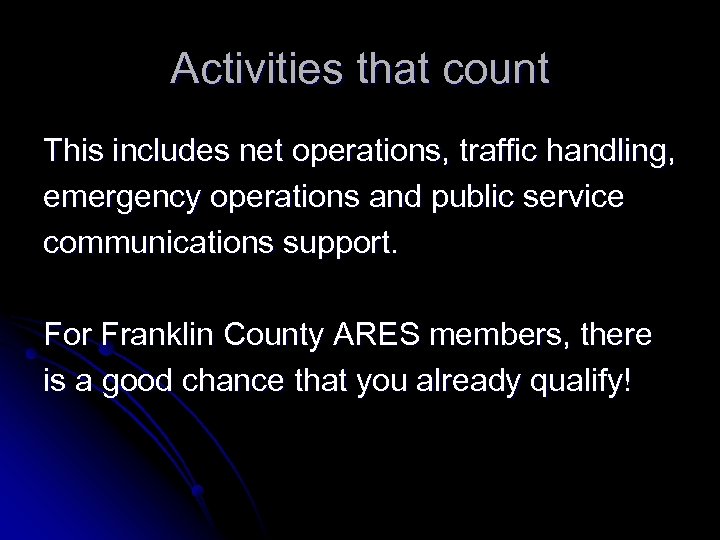 Activities that count

This includes net operations, traffic handling, emergency operations and public service communications support.

For Franklin County ARES members, there is a good chance that you already qualify!